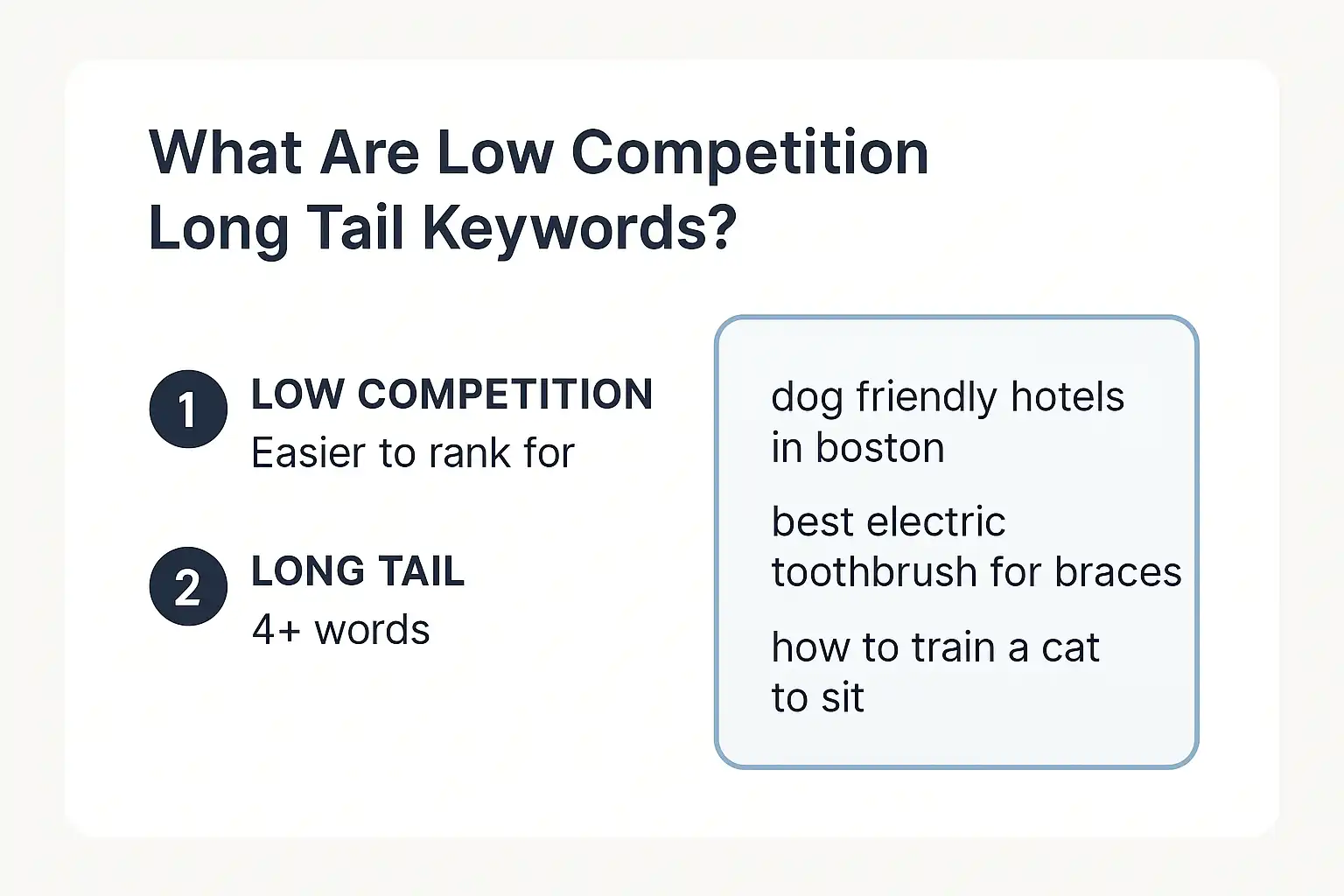 What Are Low Competition Long Tail Keywords?

1 LOW COMPETITION
Easier to rank for

2 LONG TAIL
4+ words

dog friendly hotels in boston

best electric toothbrush for braces

how to train a cat to sit